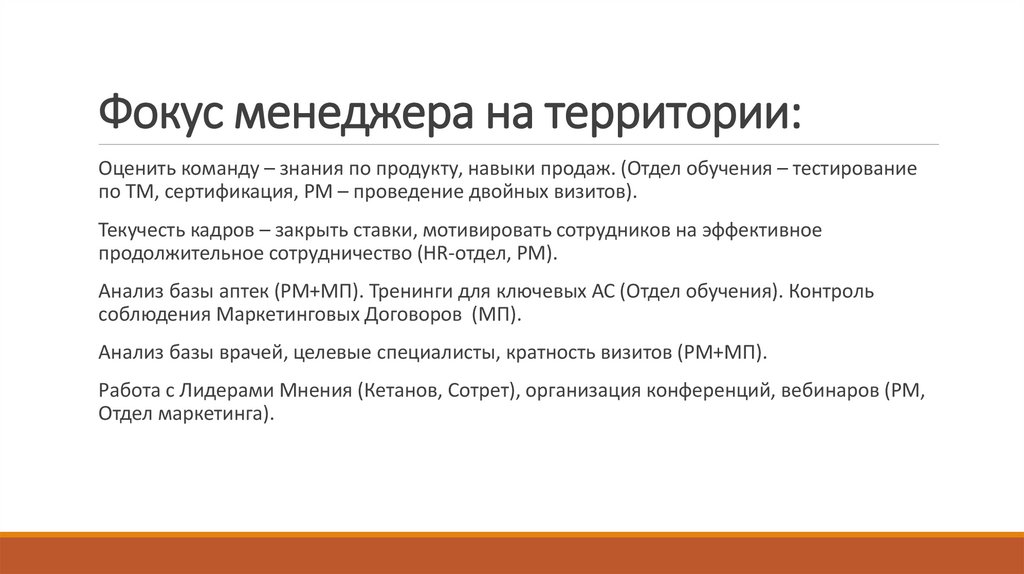 Фокус менеджера на территории:

Оценить команду – знания по продукту, навыки продаж. (Отдел обучения – тестирование по ТМ, сертификация, РМ – проведение двойных визитов).

Текучесть кадров – закрыть ставки, мотивировать сотрудников на эффективное продолжительное сотрудничество (HR-отдел, РМ).

Анализ базы аптек (РМ+МП). Тренинги для ключевых АС (Отдел обучения). Контроль соблюдения Маркетинговых Договоров (МП).

Анализ базы врачей, целевые специалисты, кратность визитов (РМ+МП).

Работа с Лидерами Мнения (Кетанов, Сотрет), организация конференций, вебинаров (РМ, Отдел маркетинга).